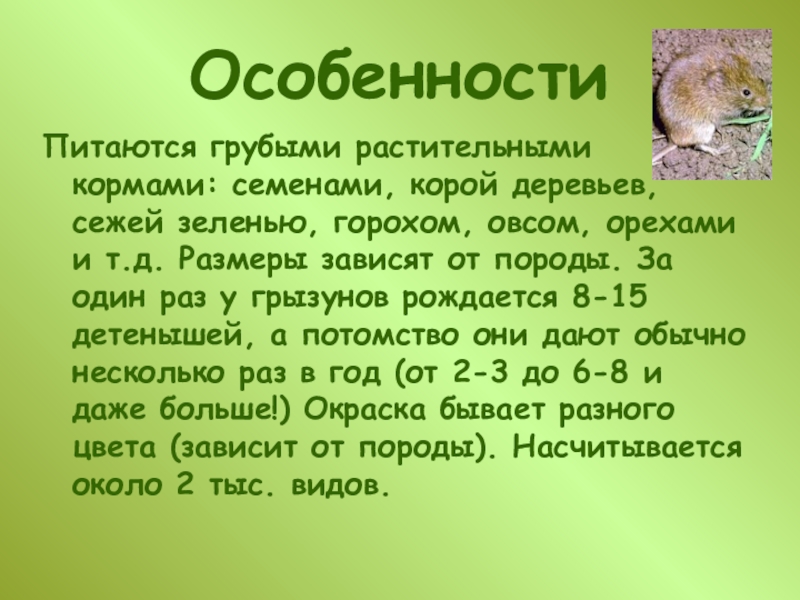 Особенности

Питаются грубыми растительными кормами: семенами, корой деревьев, сежей зеленью, горохом, овсом, орехами и т.д. Размеры зависят от породы. За один раз у грызунов рождается 8-15 детенышей, а потомство они дают обычно несколько раз в год (от 2-3 до 6-8 и даже больше!) Окраска бывает разного цвета (зависит от породы). Насчитывается около 2 тыс. видов.